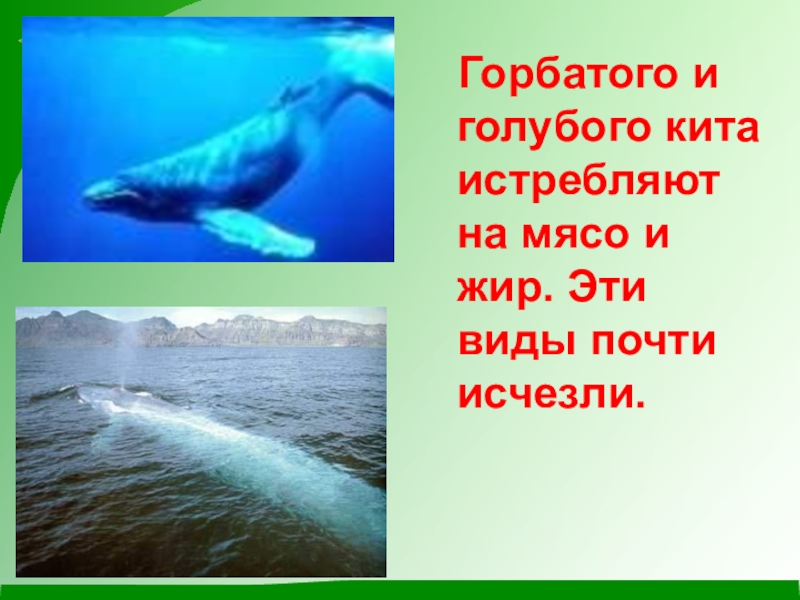 Горбатого и голубого кита истребляют на мясо и жир. Эти виды почти исчезли.